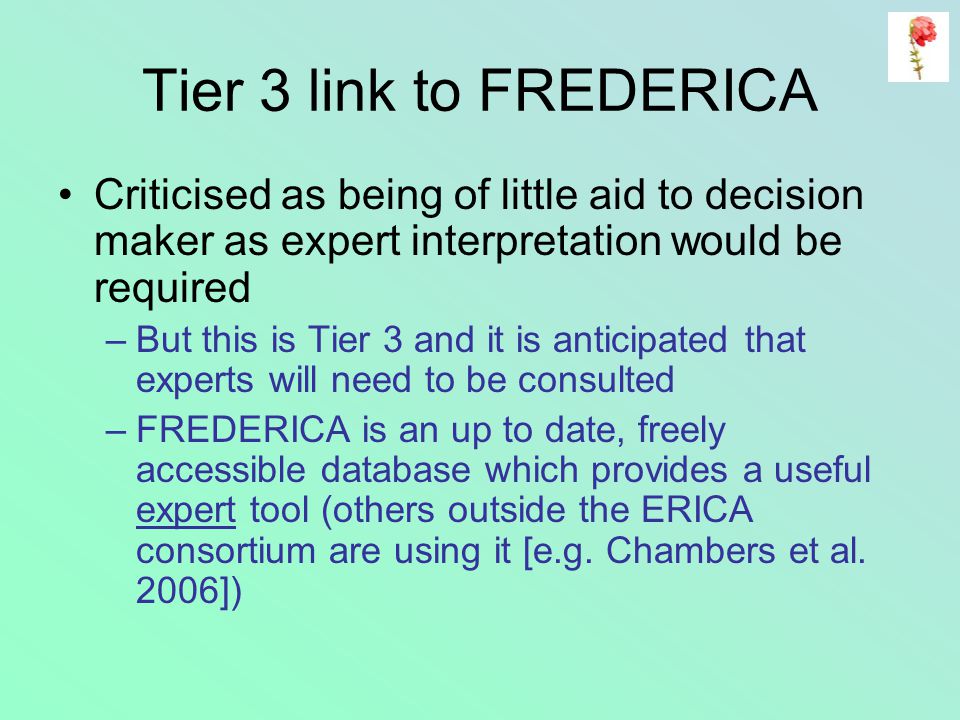 Tier 3 link to FREDERICA

• Criticised as being of little aid to decision maker as expert interpretation would be required

– But this is Tier 3 and it is anticipated that experts will need to be consulted

– FREDERICA is an up to date, freely accessible database which provides a useful expert tool (others outside the ERICA consortium are using it [e.g. Chambers et al. 2006])